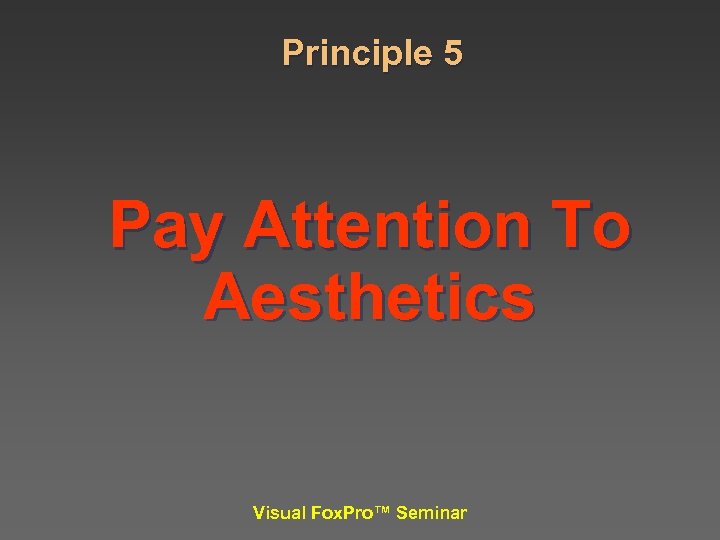 Principle 5

Pay Attention To Aesthetics

Visual FoxPro™ Seminar